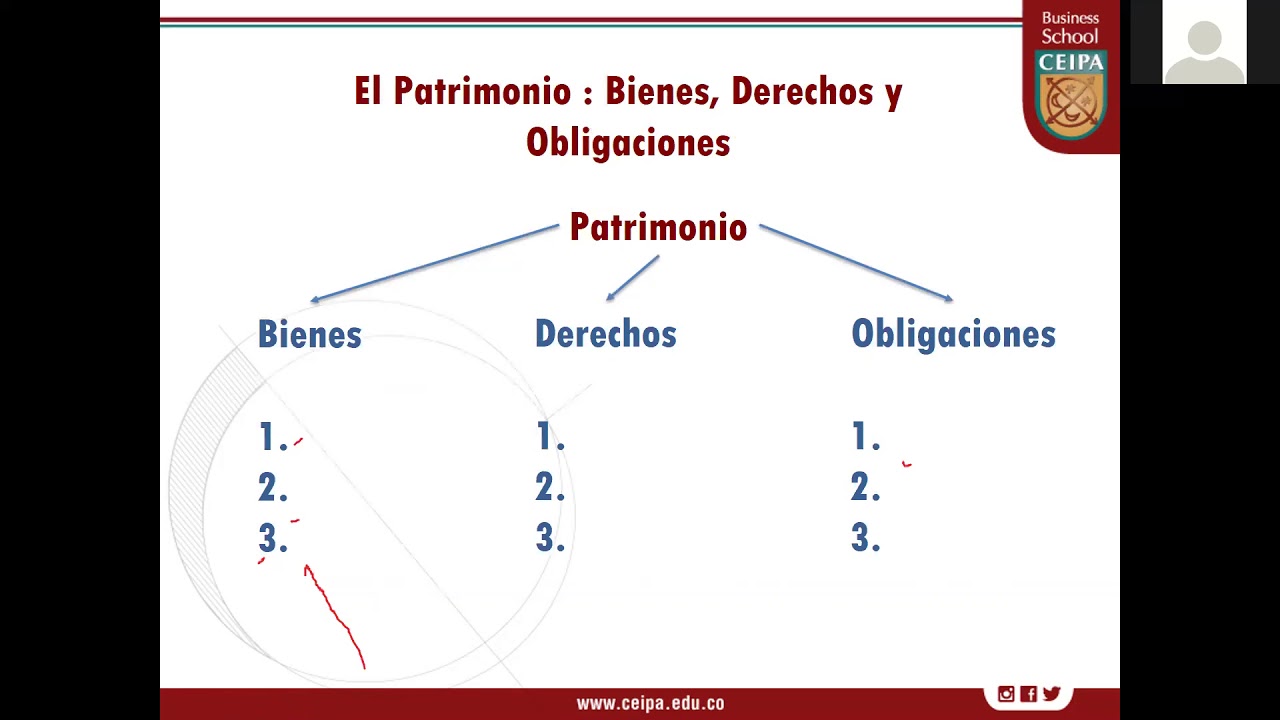 Business School
CEIPA

El Patrimonio : Bienes, Derechos y Obligaciones

Patrimonio

Bienes

1.
2.
3.

Derechos

1.
2.
3.

Obligaciones

1.
2.
3.

www.ceipa.edu.co